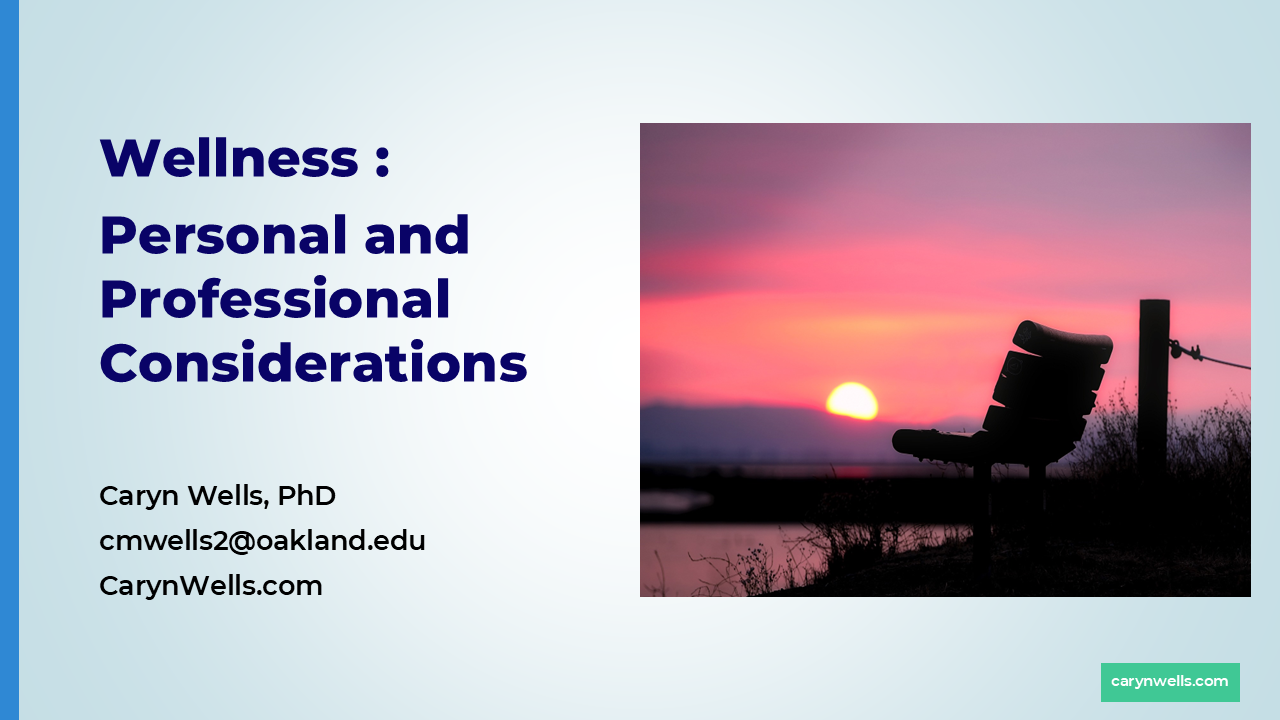 Wellness :

Personal and Professional Considerations

Caryn Wells, PhD
cmwells2@oakland.edu
CarynWells.com

carynwells.com